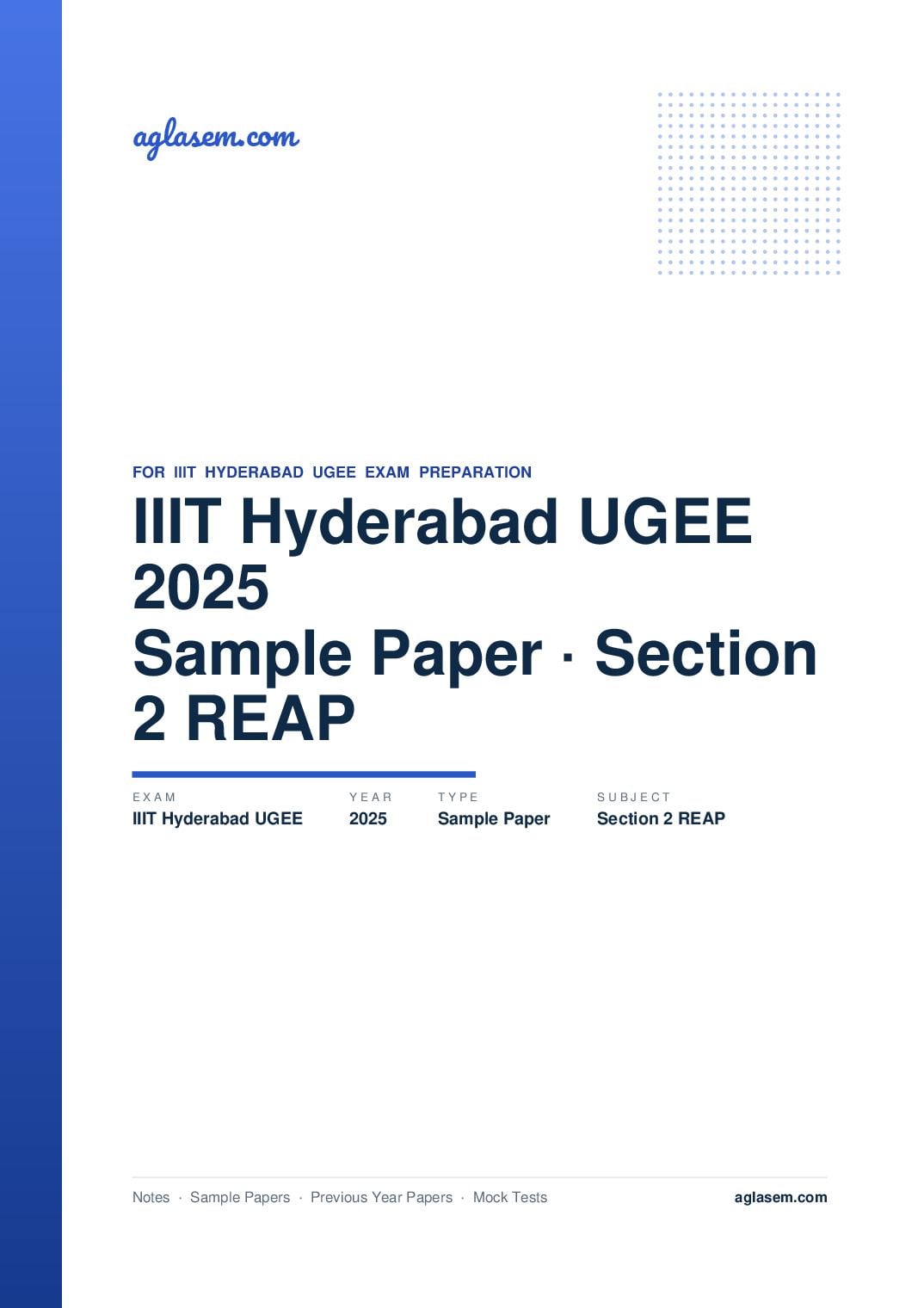 aglasem.com

FOR IIIT HYDERABAD UGEE EXAM PREPARATION

IIIT Hyderabad UGEE 2025
Sample Paper · Section 2 REAP

EXAM
IIIT Hyderabad UGEE

YEAR
2025

TYPE
Sample Paper

SUBJECT
Section 2 REAP

Notes · Sample Papers · Previous Year Papers · Mock Tests

aglasem.com